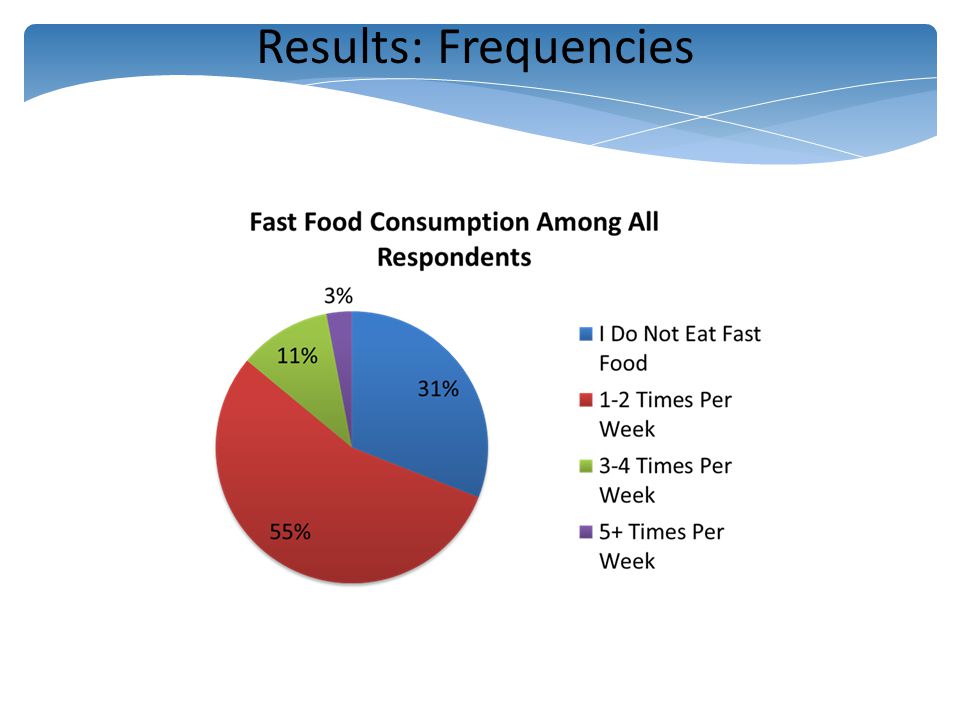 Results: Frequencies

Fast Food Consumption Among All Respondents

3%

11%

31%

55%

I Do Not Eat Fast Food

1-2 Times Per Week

3-4 Times Per Week

5+ Times Per Week